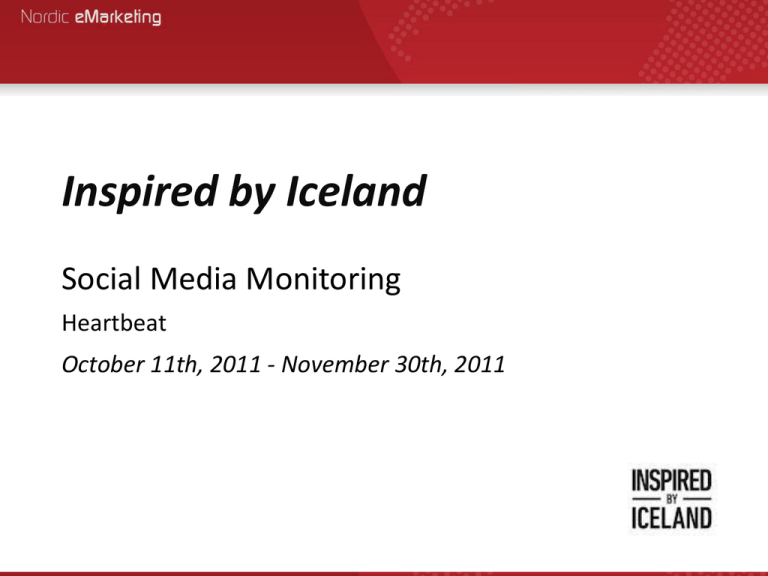 Nordic eMarketing

Inspired by Iceland

Social Media Monitoring

Heartbeat

October 11th, 2011 - November 30th, 2011

INSPIRED
BY
ICELAND